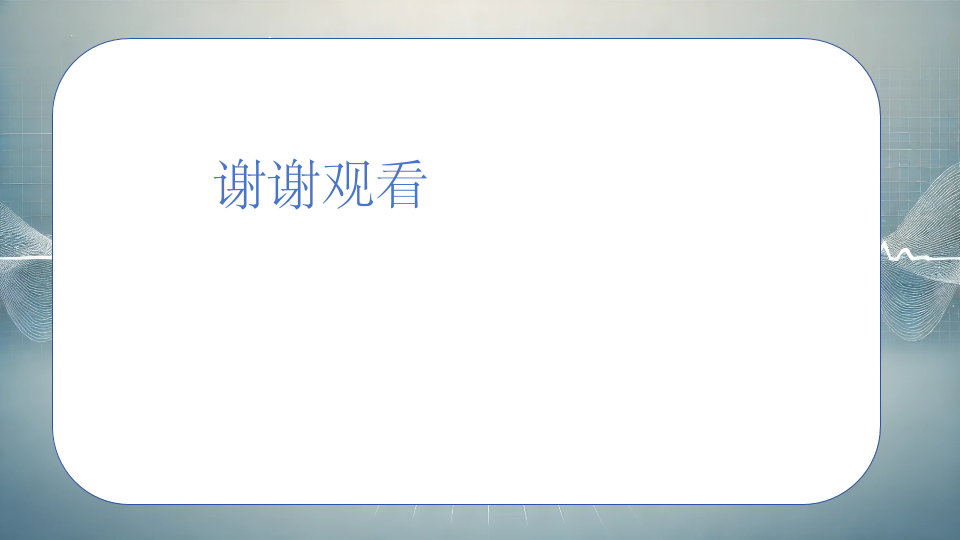 谢谢观看